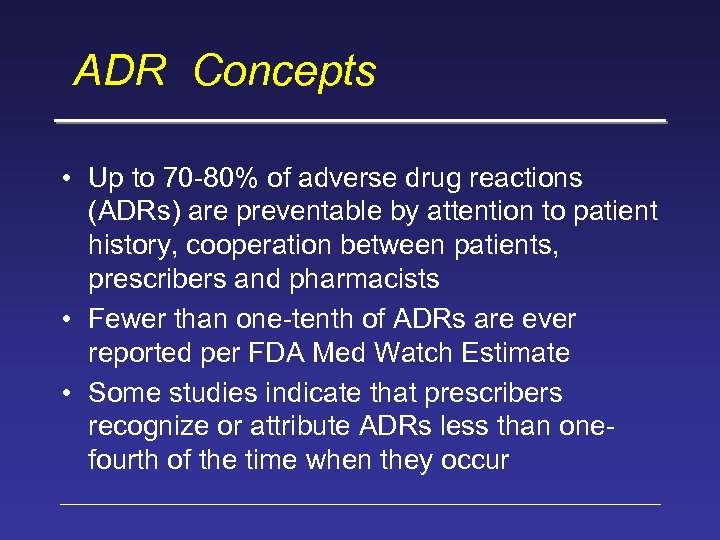 ADR Concepts

• Up to 70-80% of adverse drug reactions (ADRs) are preventable by attention to patient history, cooperation between patients, prescribers and pharmacists

• Fewer than one-tenth of ADRs are ever reported per FDA Med Watch Estimate

• Some studies indicate that prescribers recognize or attribute ADRs less than one-fourth of the time when they occur